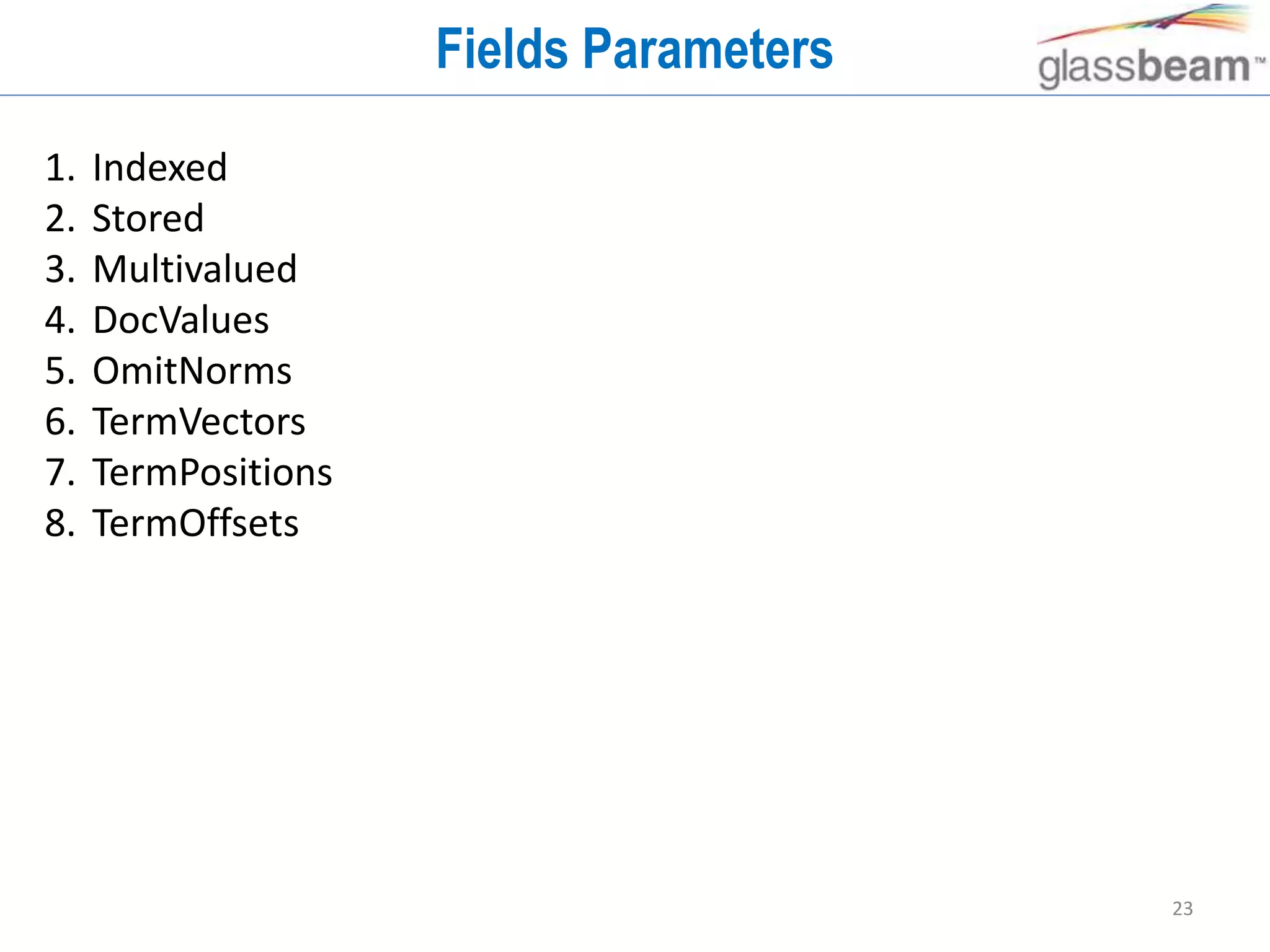 Fields Parameters

glassbeam™

1. Indexed
2. Stored
3. Multivalued
4. DocValues
5. OmitNorms
6. TermVectors
7. TermPositions
8. TermOffsets

23